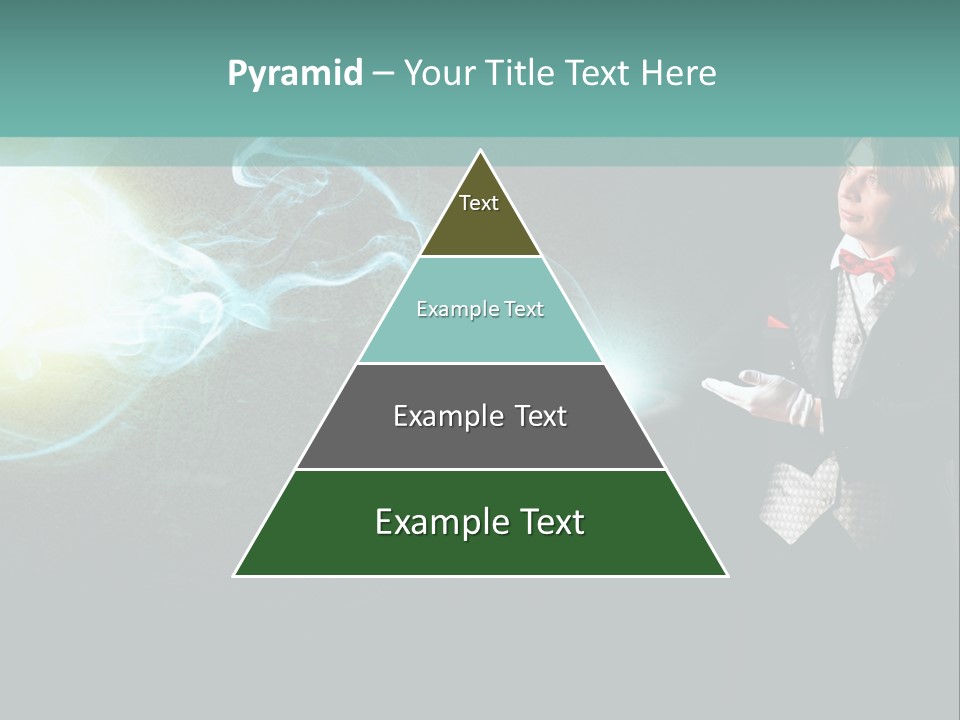 Pyramid – Your Title Text Here

Text

Example Text

Example Text

Example Text